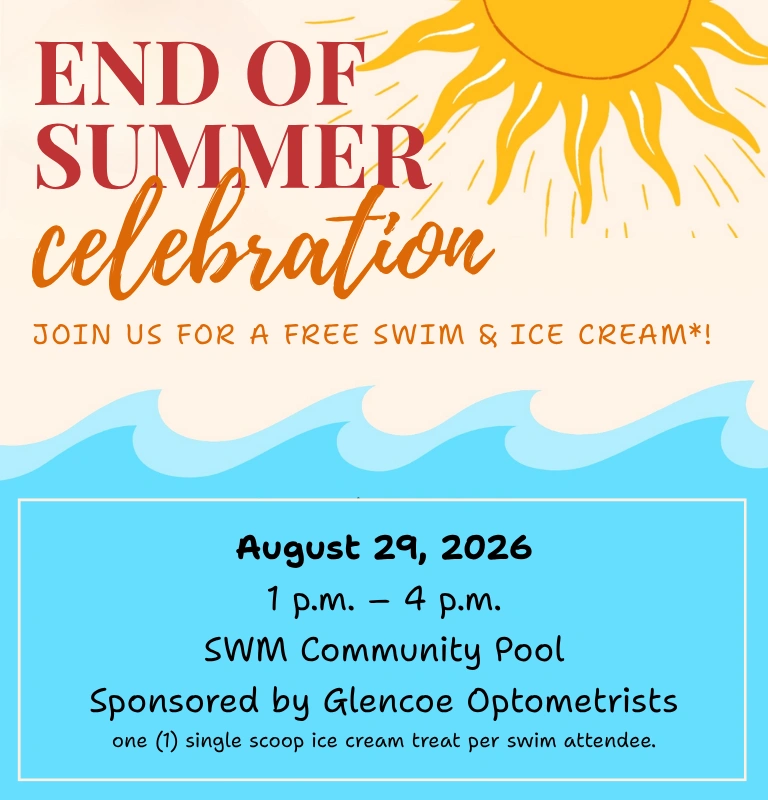 END OF SUMMER celebration

JOIN US FOR A FREE SWIM & ICE CREAM*!

August 29, 2026
1 p.m. – 4 p.m.
SWM Community Pool
Sponsored by Glencoe Optometrists
one (1) single scoop ice cream treat per swim attendee.